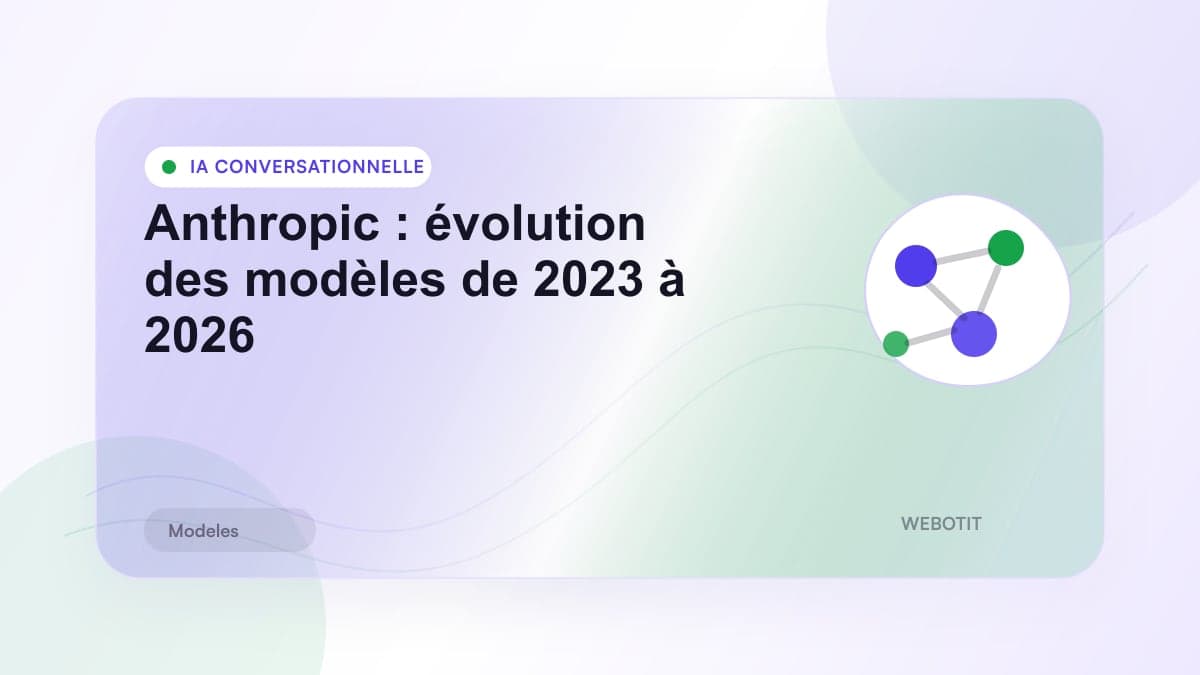 IA CONVERSATIONNELLE

Anthropic : évolution des modèles de 2023 à 2026

Modeles

WEBOTIT